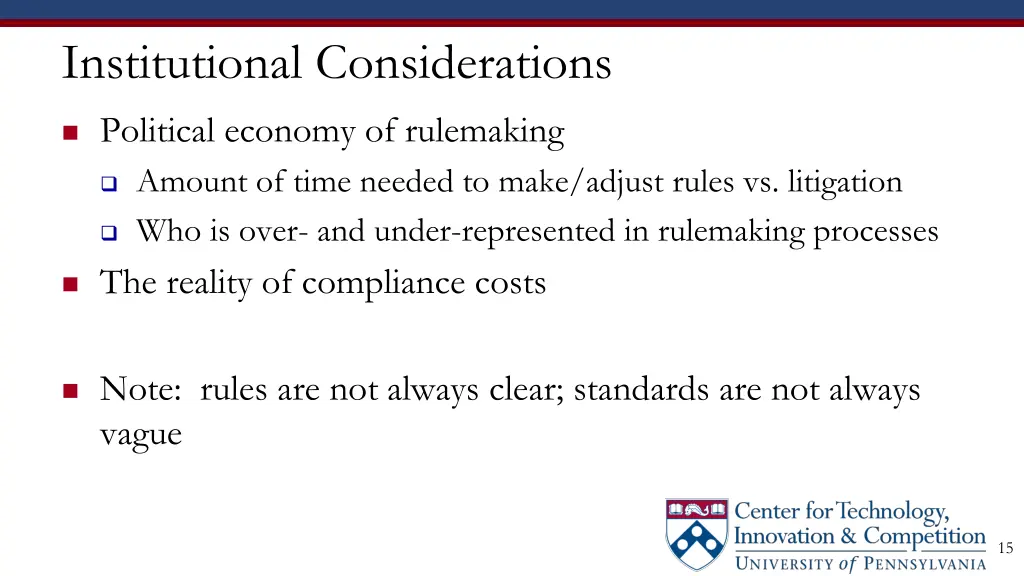 Institutional Considerations

Political economy of rulemaking

Amount of time needed to make/adjust rules vs. litigation

Who is over- and under-represented in rulemaking processes

The reality of compliance costs

Note: rules are not always clear; standards are not always vague

Center for Technology, Innovation & Competition
UNIVERSITY of PENNSYLVANIA

15